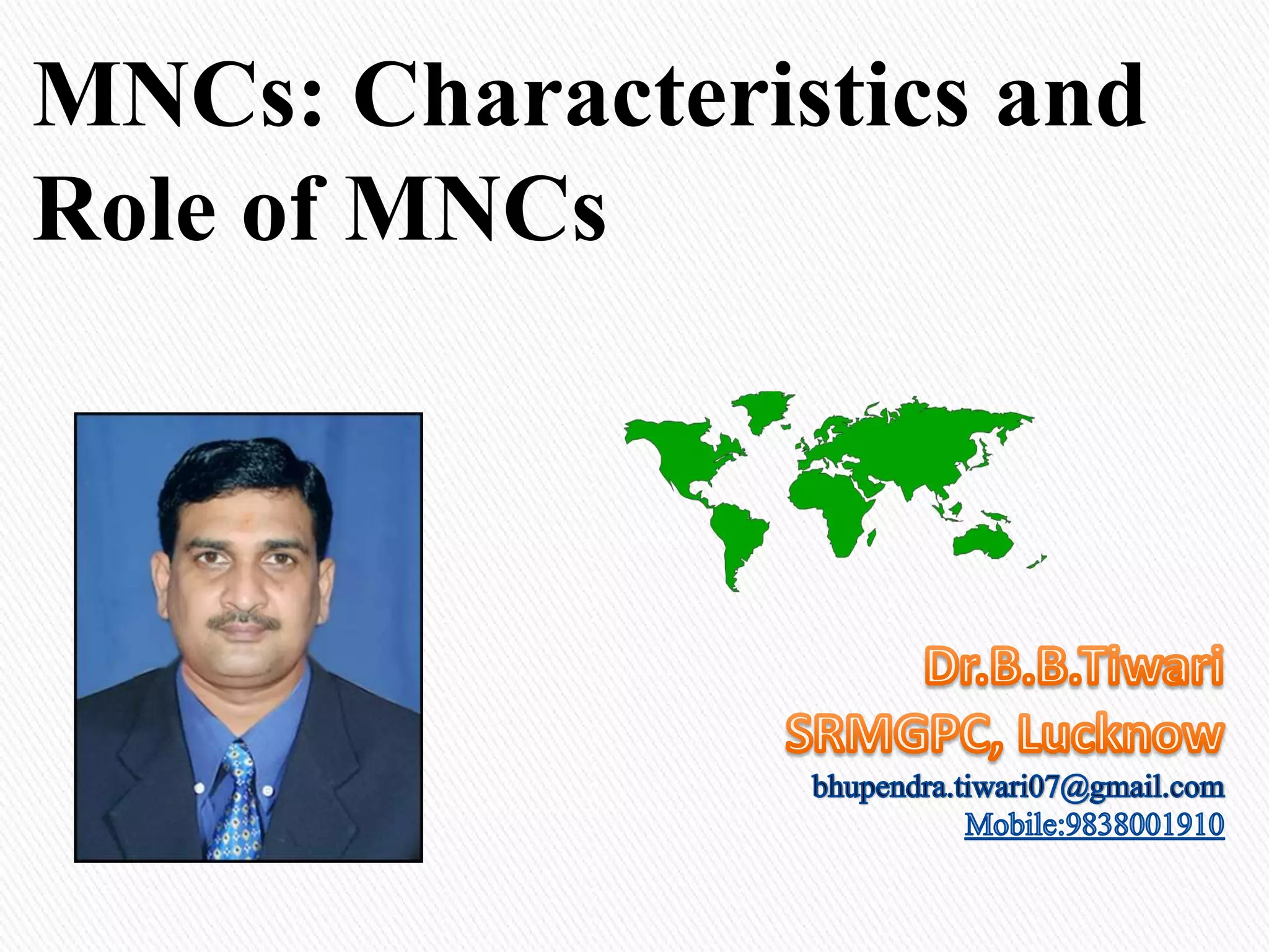 MNCs: Characteristics and Role of MNCs

Dr.B.B.Tiwari
SRMGPC, Lucknow
bhupendra.tiwari07@gmail.com
Mobile:9838001910